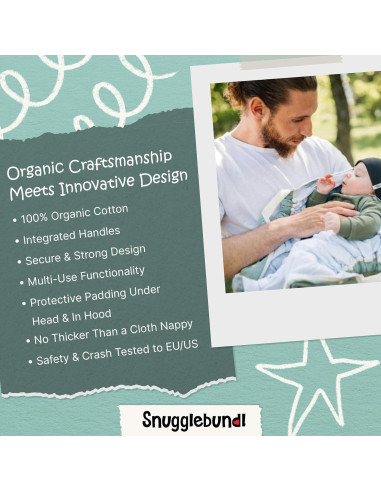 Organic Craftsmanship Meets Innovative Design

• 100% Organic Cotton
• Integrated Handles
• Secure & Strong Design
• Multi-Use Functionality
• Protective Padding Under Head & In Hood
• No Thicker Than a Cloth Nappy
• Safety & Crash Tested to EU/US

Snugglebundl